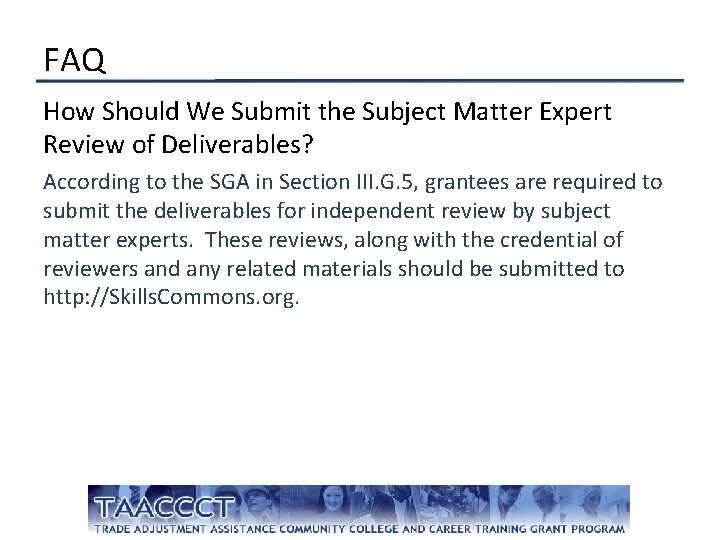 FAQ

How Should We Submit the Subject Matter Expert Review of Deliverables?

According to the SGA in Section III.G.5, grantees are required to submit the deliverables for independent review by subject matter experts. These reviews, along with the credential of reviewers and any related materials should be submitted to http://SkillsCommons.org.

TAACCCT
TRADE ADJUSTMENT ASSISTANCE COMMUNITY COLLEGE AND CAREER TRAINING GRANT PROGRAM